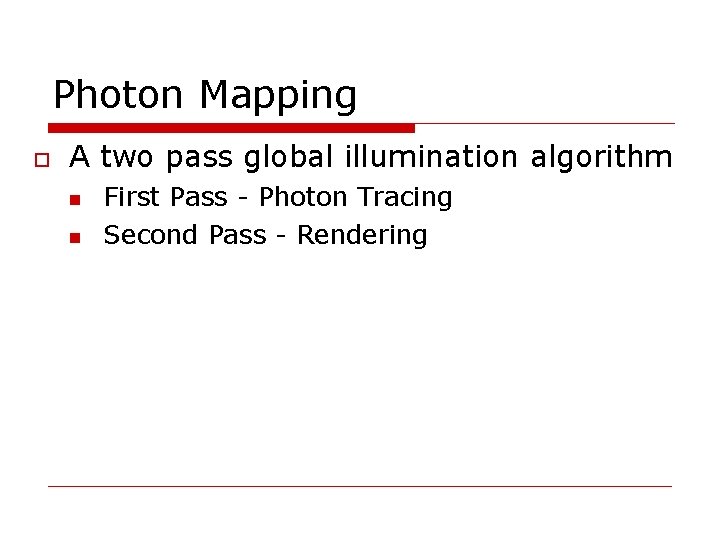 Photon Mapping

A two pass global illumination algorithm

First Pass - Photon Tracing

Second Pass - Rendering